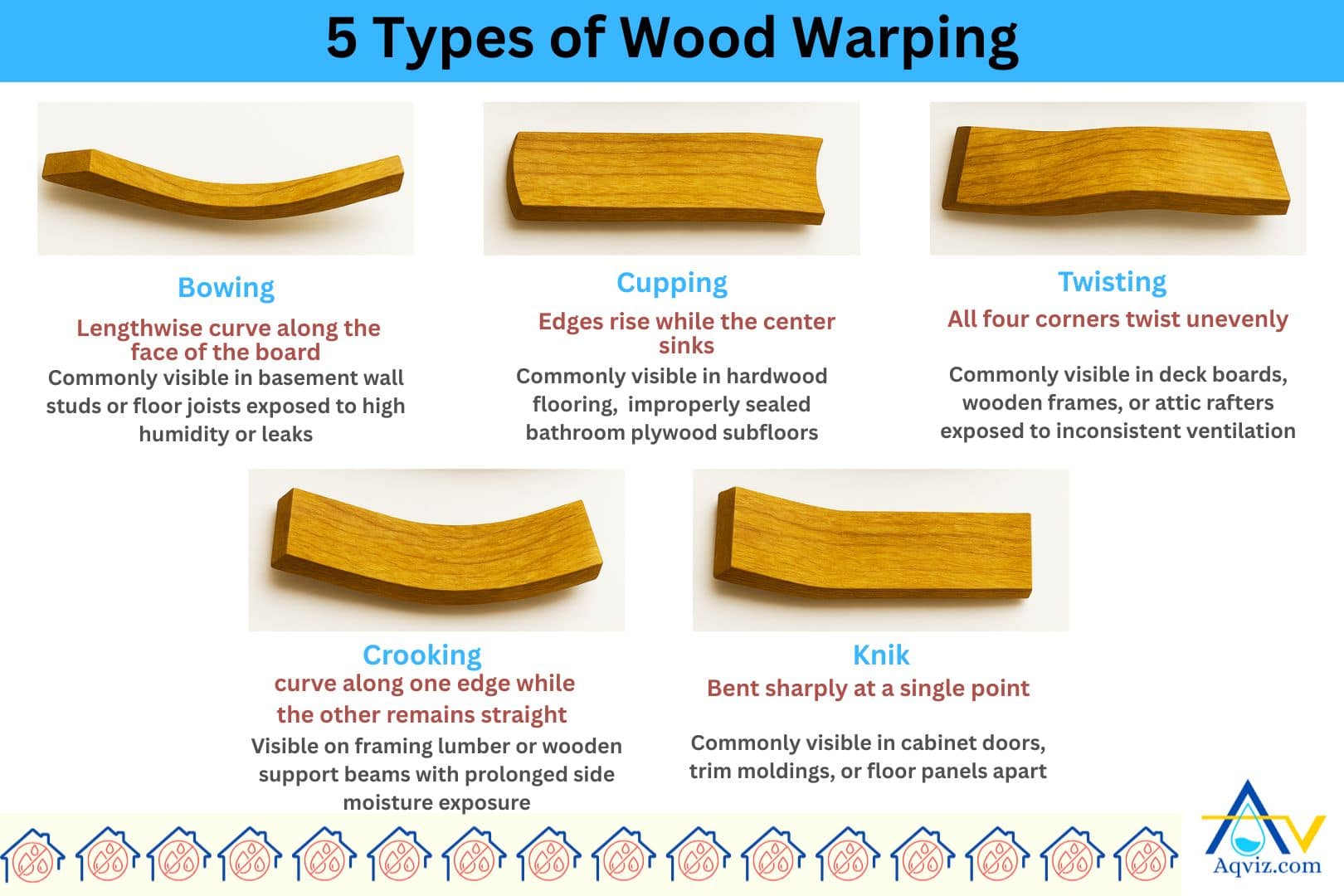 5 Types of Wood Warping

Bowing

Lengthwise curve along the face of the board

Commonly visible in basement wall studs or floor joists exposed to high humidity or leaks

Cupping

Edges rise while the center sinks

Commonly visible in hardwood flooring, improperly sealed bathroom plywood subfloors

Twisting

All four corners twist unevenly

Commonly visible in deck boards, wooden frames, or attic rafters exposed to inconsistent ventilation

Crooking

curve along one edge while the other remains straight

Visible on framing lumber or wooden support beams with prolonged side moisture exposure

Knik

Bent sharply at a single point

Commonly visible in cabinet doors, trim moldings, or floor panels apart

Aqviz.com